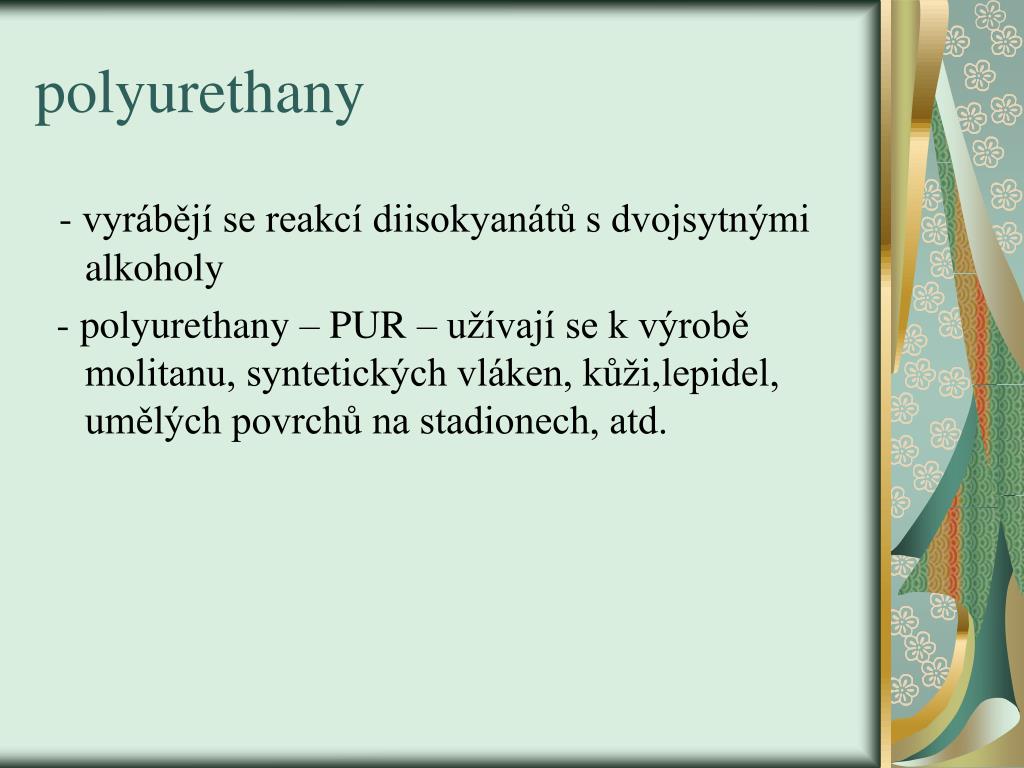 polyurethany

- vyrábějí se reakcí diisokyanátů s dvojsytnými alkoholy

- polyurethany – PUR – užívají se k výrobě molitanu, syntetických vláken, kůži,lepidel, umělých povrchů na stadionech, atd.